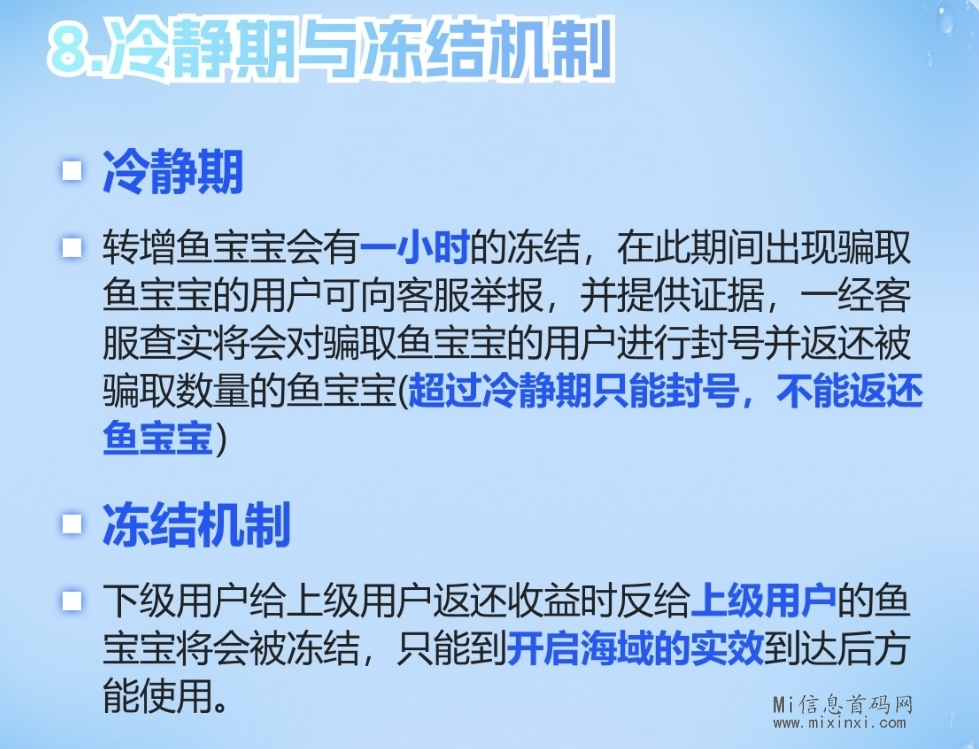 8.冷静期与冻结机制

冷静期

转增鱼宝宝会有一小时的冻结，在此期间出现骗取鱼宝宝的用户可向客服举报，并提供证据，一经客服查实将会对骗取鱼宝宝的用户进行封号并返还被骗取数量的鱼宝宝(超过冷静期只能封号，不能返还鱼宝宝)

冻结机制

下级用户给上级用户返还收益时反给上级用户的鱼宝宝将会被冻结，只能到开启海域的实效到达后方能使用。

Mi信息首码网
www.mixinxi.com